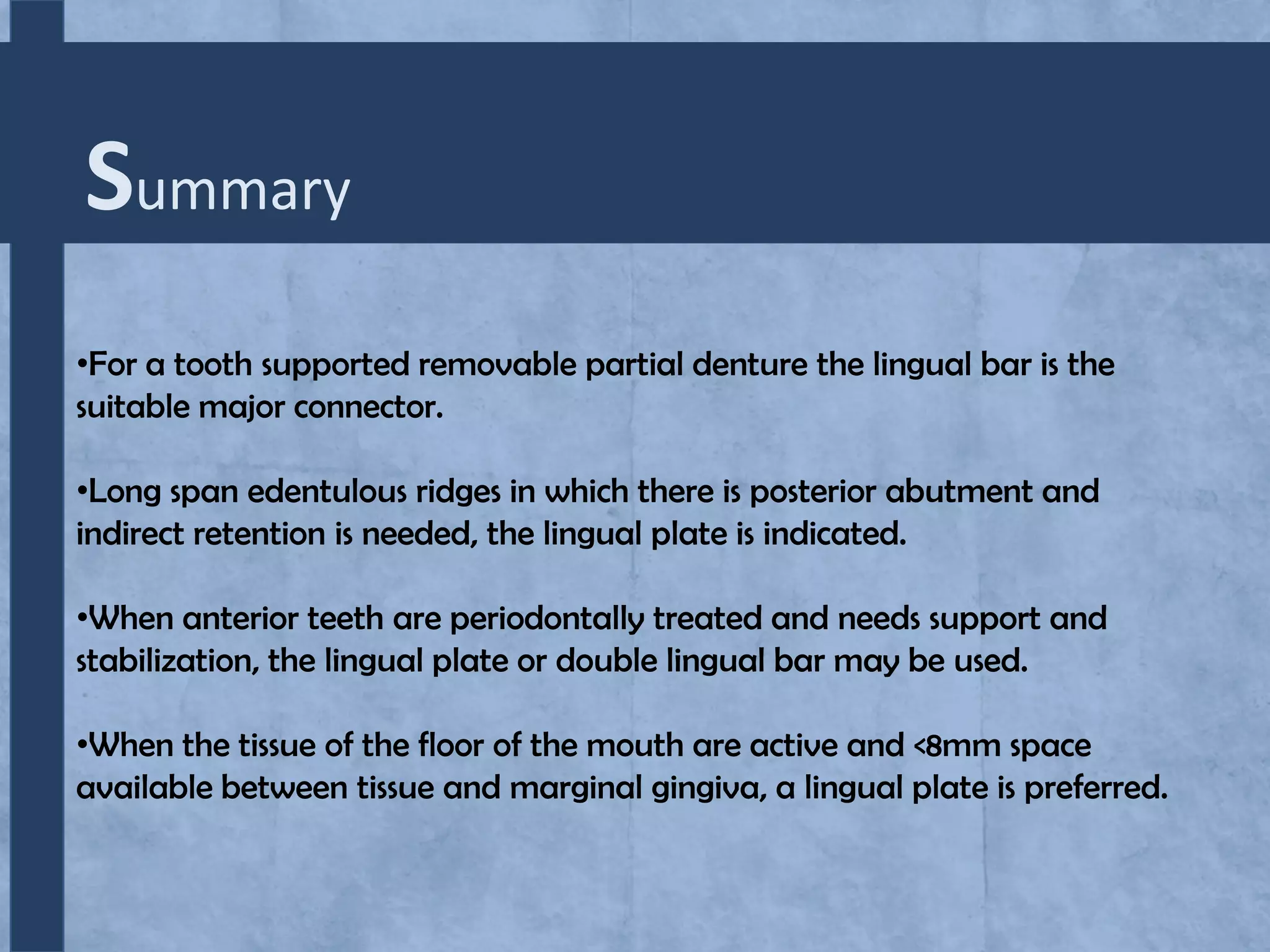 Summary

•For a tooth supported removable partial denture the lingual bar is the suitable major connector.

•Long span edentulous ridges in which there is posterior abutment and indirect retention is needed, the lingual plate is indicated.

•When anterior teeth are periodontally treated and needs support and stabilization, the lingual plate or double lingual bar may be used.

•When the tissue of the floor of the mouth are active and <8mm space available between tissue and marginal gingiva, a lingual plate is preferred.